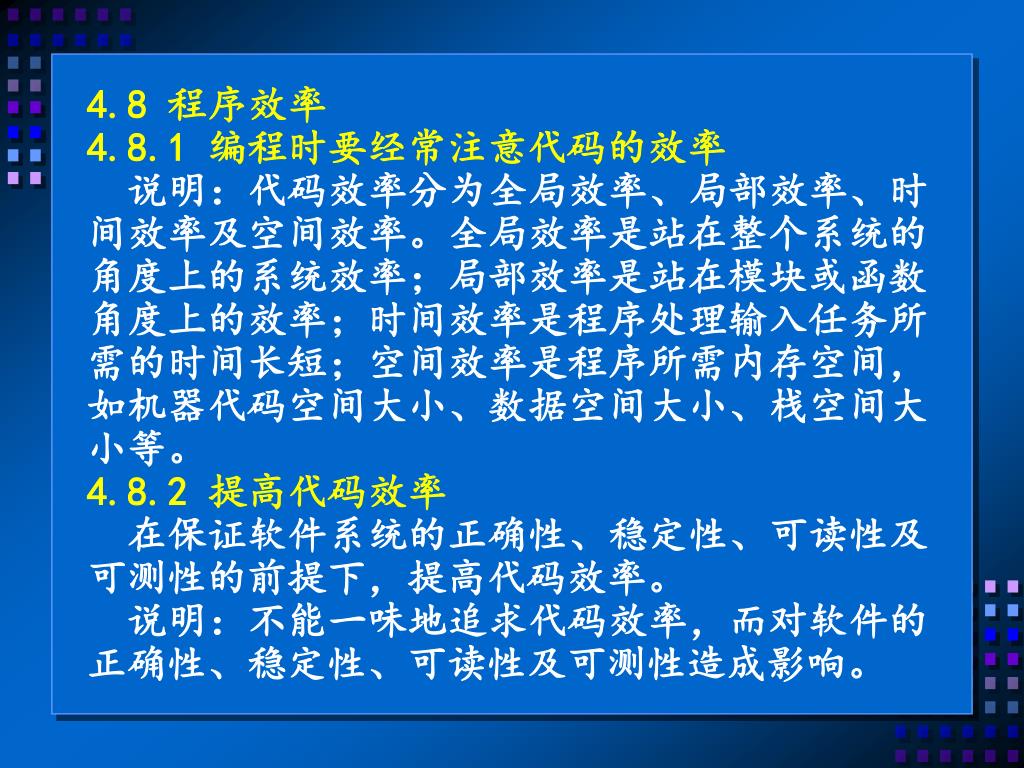 4.8 程序效率
4.8.1 编程时要经常注意代码的效率

说明：代码效率分为全局效率、局部效率、时间效率及空间效率。全局效率是站在整个系统的角度上的系统效率；局部效率是站在模块或函数角度上的效率；时间效率是程序处理输入任务所需的时间长短；空间效率是程序所需内存空间，如机器代码空间大小、数据空间大小、栈空间大小等。

4.8.2 提高代码效率

在保证软件系统的正确性、稳定性、可读性及可测性的前提下，提高代码效率。

说明：不能一味地追求代码效率，而对软件的正确性、稳定性、可读性及可测性造成影响。